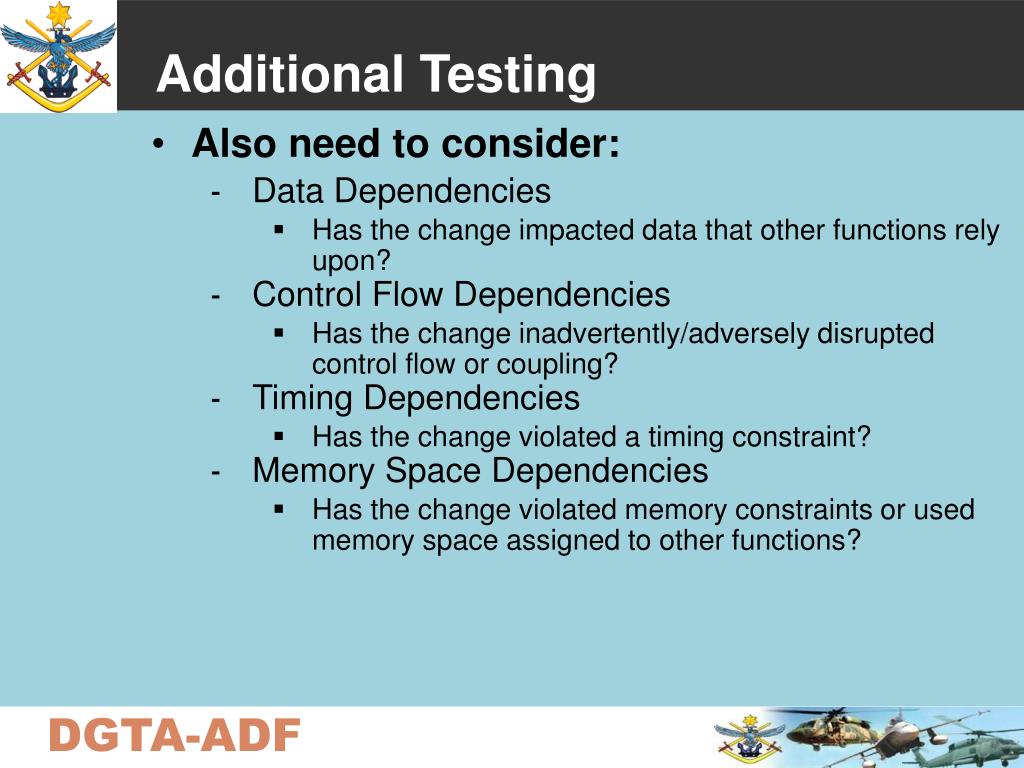 Additional Testing

• Also need to consider:

- Data Dependencies

▪ Has the change impacted data that other functions rely upon?

- Control Flow Dependencies

▪ Has the change inadvertently/adversely disrupted control flow or coupling?

- Timing Dependencies

▪ Has the change violated a timing constraint?

- Memory Space Dependencies

▪ Has the change violated memory constraints or used memory space assigned to other functions?

DGTA-ADF